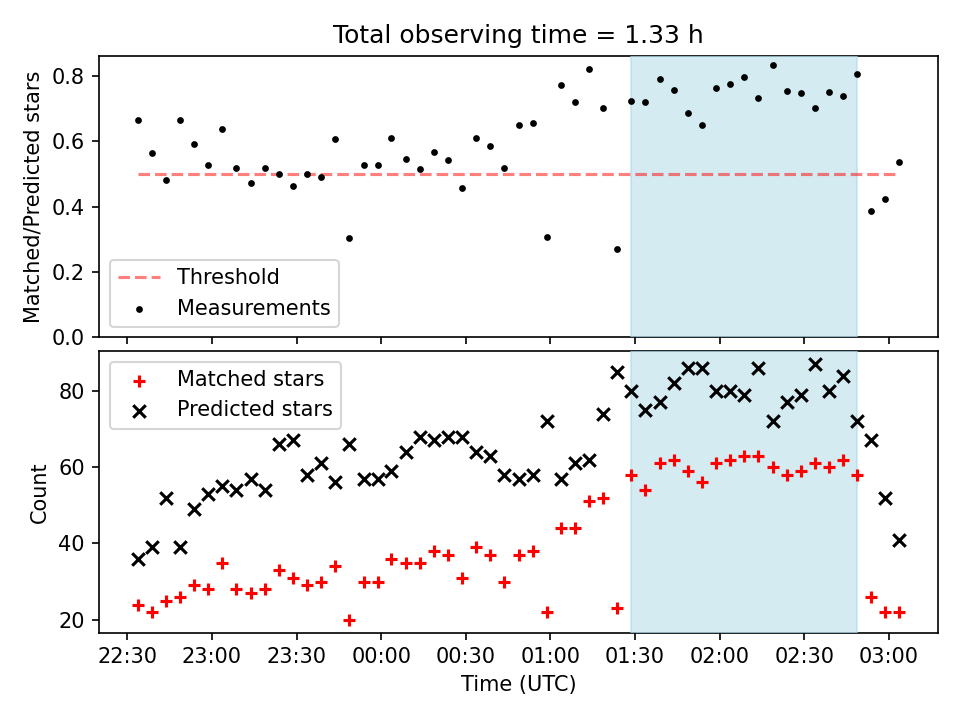 Total observing time = 1.33 h

Matched/Predicted stars

0.8
0.6
0.4
0.2
0.0

Threshold
Measurements

Matched stars
Predicted stars

Count

80
60
40
20

22:30 23:00 23:30 00:00 00:30 01:00 01:30 02:00 02:30 03:00

Time (UTC)